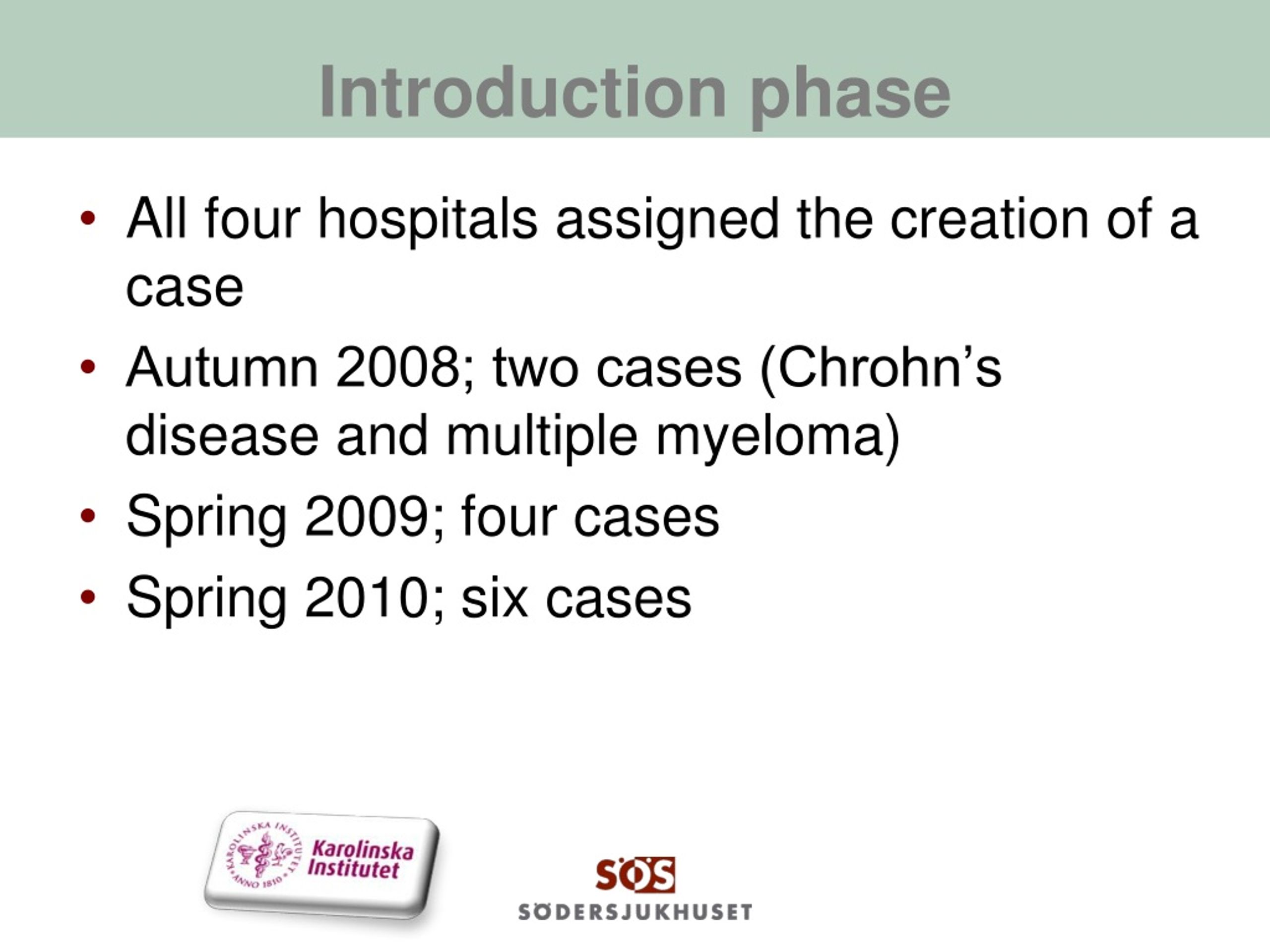 Introduction phase

• All four hospitals assigned the creation of a case
• Autumn 2008; two cases (Chrohn's disease and multiple myeloma)
• Spring 2009; four cases
• Spring 2010; six cases

KAROLINSKA INSTITUTET ANNO 1810
Karolinska Institutet

SÖS
SÖDERSJUKHUSET